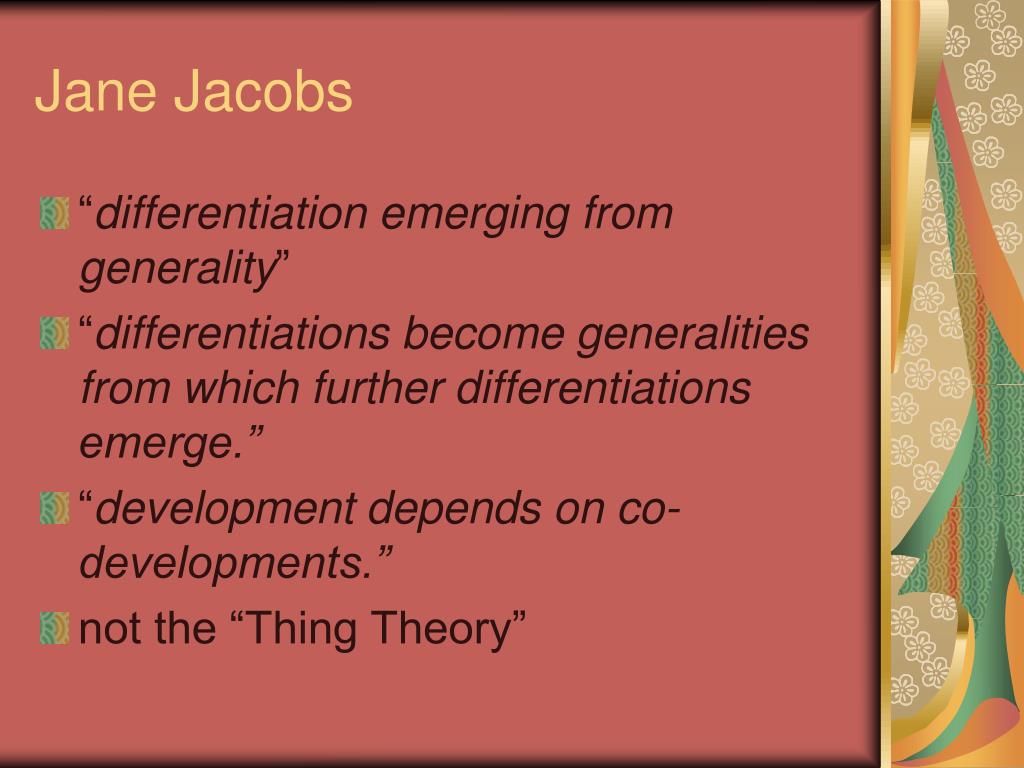 Jane Jacobs

“differentiation emerging from generality”

“differentiations become generalities from which further differentiations emerge.”

“development depends on co-developments.”

not the “Thing Theory”